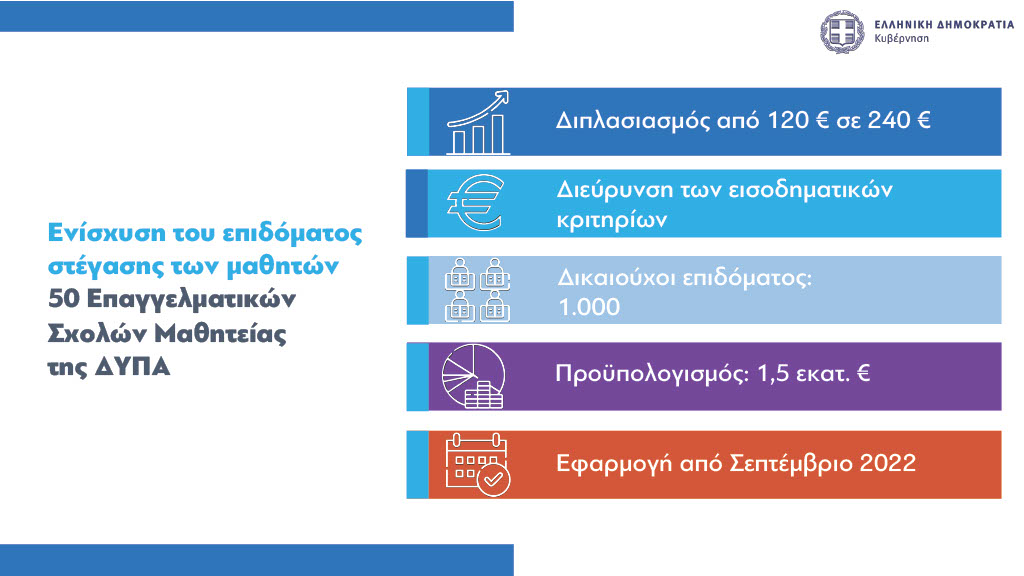 ΕΛΛΗΝΙΚΗ ΔΗΜΟΚΡΑΤΙΑ
Κυβέρνηση

Ενίσχυση του επιδόματος στέγασης των μαθητών 50 Επαγγελματικών Σχολών Μαθητείας της ΔΥΠΑ

Διπλασιασμός από 120 € σε 240 €

Διεύρυνση των εισοδηματικών κριτηρίων

Δικαιούχοι επιδόματος: 1.000

Προϋπολογισμός: 1,5 εκατ. €

Εφαρμογή από Σεπτέμβριο 2022